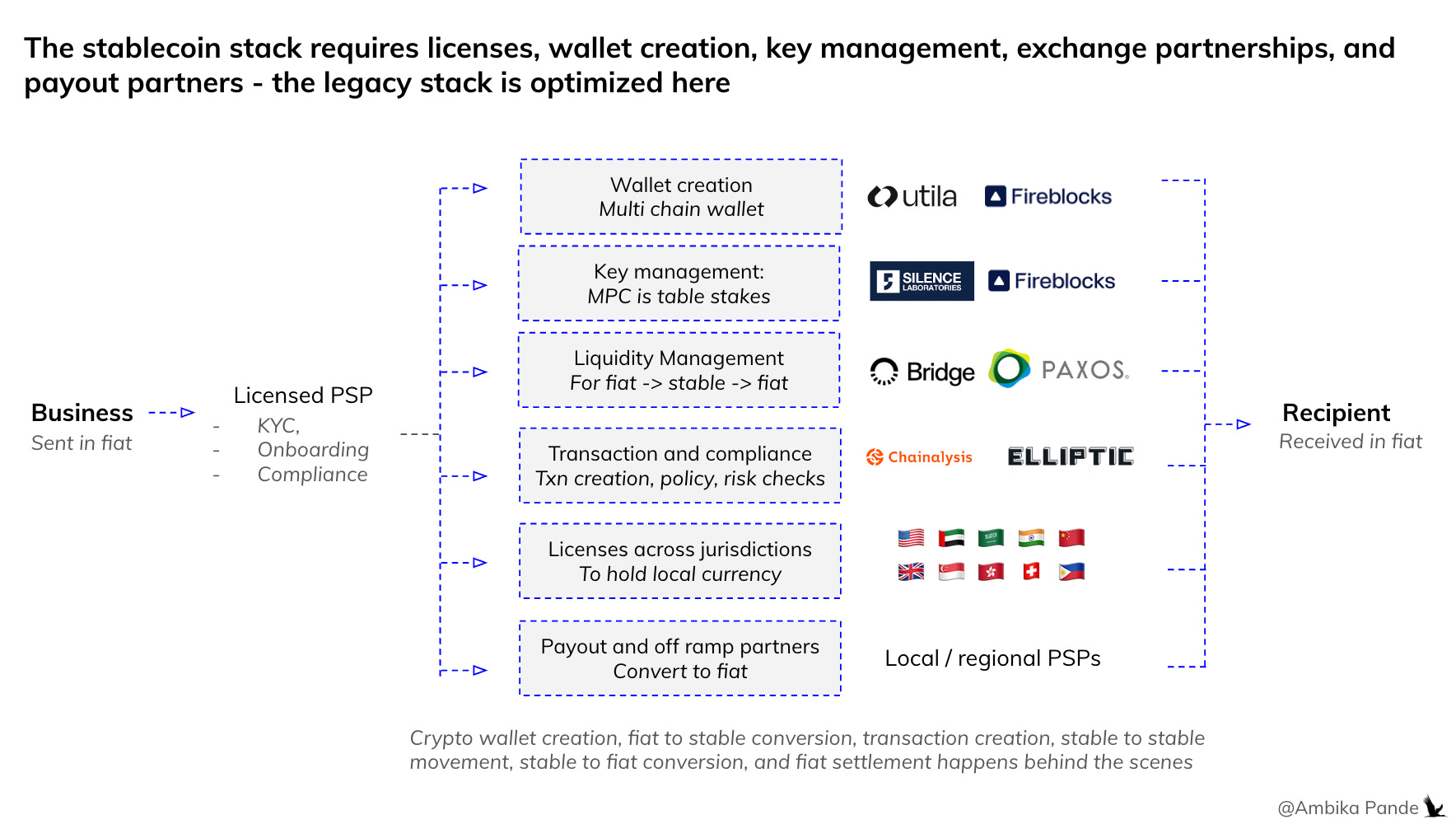 The stablecoin stack requires licenses, wallet creation, key management, exchange partnerships, and payout partners - the legacy stack is optimized here

Business
Sent in fiat

Licensed PSP
- KYC,
- Onboarding
- Compliance

Wallet creation
Multi chain wallet

utila Fireblocks

Key management:
MPC is table stakes

SILENCE LABORATORIES Fireblocks

Liquidity Management
For fiat -> stable -> fiat

Bridge PAXOS

Transaction and compliance
Txn creation, policy, risk checks

Chainalysis ELLIPTIC

Licenses across jurisdictions
To hold local currency

Payout and off ramp partners
Convert to fiat

Local / regional PSPs

Recipient
Received in fiat

Crypto wallet creation, fiat to stable conversion, transaction creation, stable to stable movement, stable to fiat conversion, and fiat settlement happens behind the scenes

@Ambika Pande